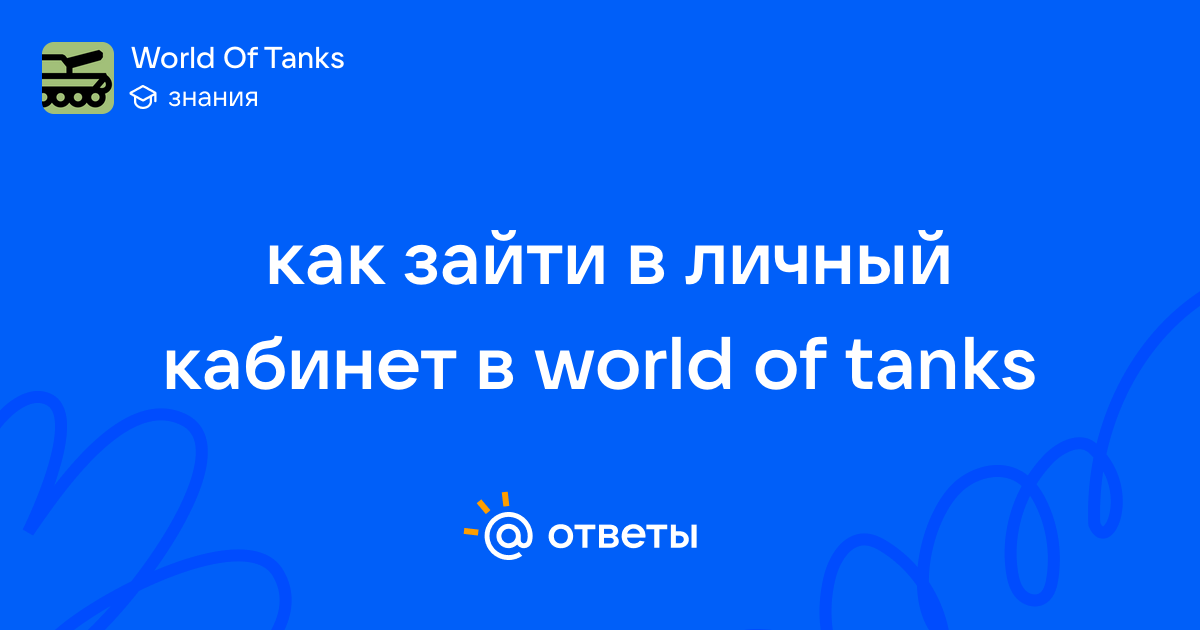 World Of Tanks
знания

как зайти в личный кабинет в world of tanks

@ ответы